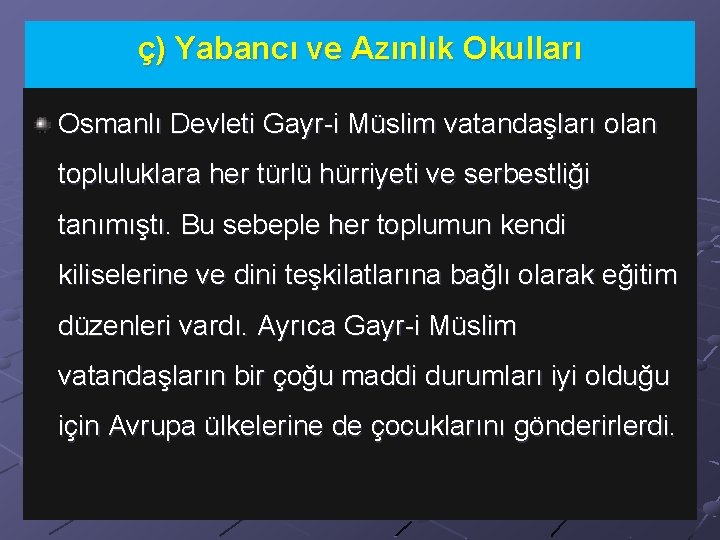 ç) Yabancı ve Azınlık Okulları

Osmanlı Devleti Gayr-i Müslim vatandaşları olan topluluklara her türlü hürriyeti ve serbestliği tanımıştı. Bu sebeple her toplumun kendi kiliselerine ve dini teşkilatlarına bağlı olarak eğitim düzenleri vardı. Ayrıca Gayr-i Müslim vatandaşların bir çoğu maddi durumları iyi olduğu için Avrupa ülkelerine de çocuklarını gönderirlerdi.